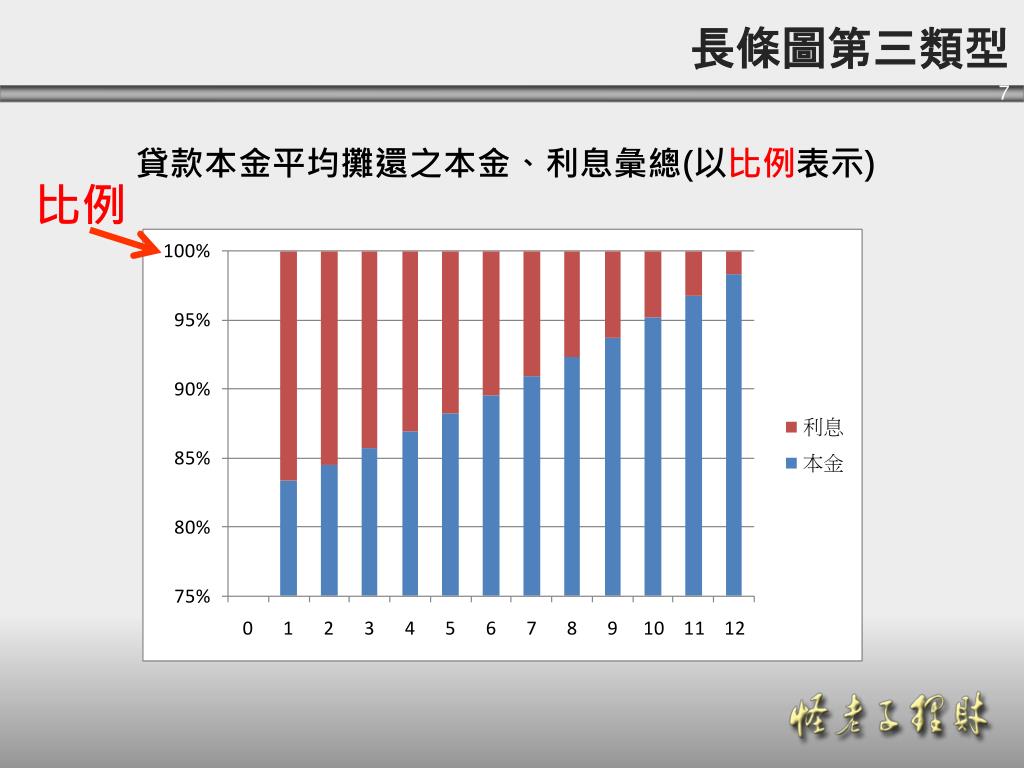 長條圖第三類型

7

貸款本金平均攤還之本金、利息彙總(以比例表示)

比例

100%
95%
90%
85%
80%
75%

0 1 2 3 4 5 6 7 8 9 10 11 12

利息
本金

怪老子理財